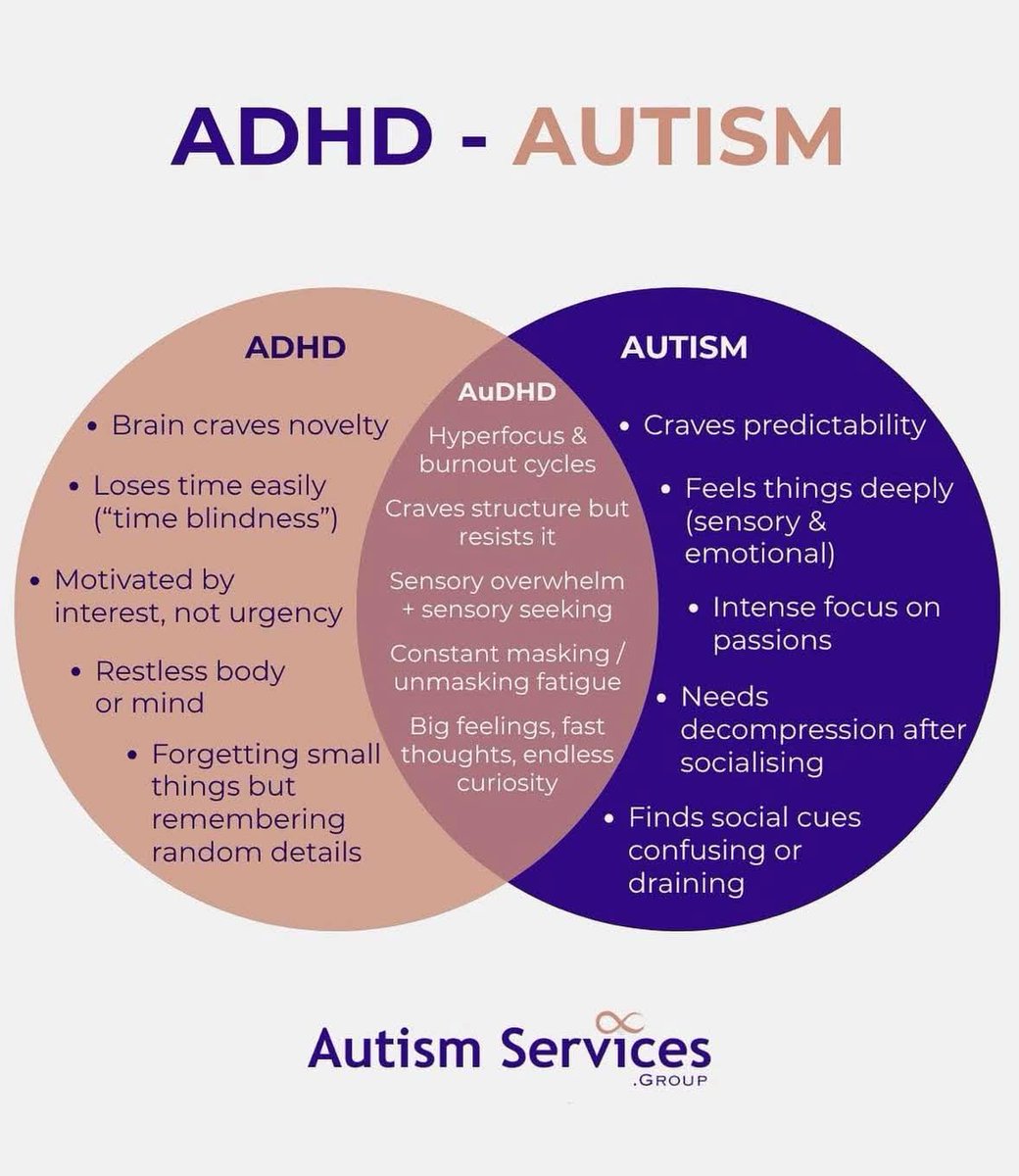 ADHD - AUTISM

ADHD

• Brain craves novelty

• Loses time easily ("time blindness")

• Motivated by interest, not urgency

• Restless body or mind

• Forgetting small things but remembering random details

AuDHD

Hyperfocus & burnout cycles

Craves structure but resists it

Sensory overwhelm + sensory seeking

Constant masking / unmasking fatigue

Big feelings, fast thoughts, endless curiosity

AUTISM

• Craves predictability

• Feels things deeply (sensory & emotional)

• Intense focus on passions

• Needs decompression after socialising

• Finds social cues confusing or draining

Autism Services .GROUP